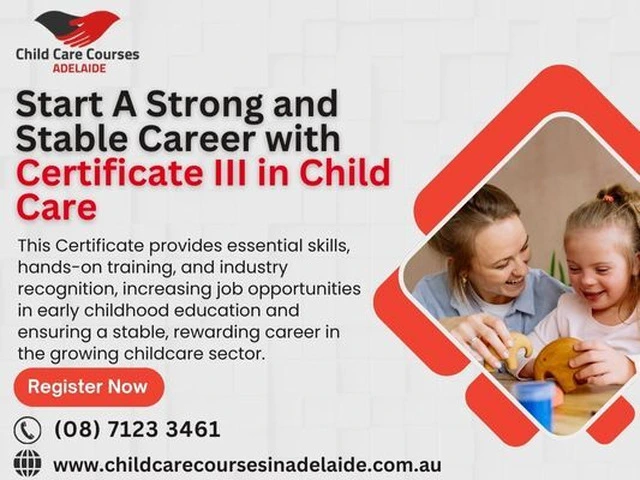 Child Care Courses
ADELAIDE

Start A Strong and Stable Career with Certificate III in Child Care

This Certificate provides essential skills, hands-on training, and industry recognition, increasing job opportunities in early childhood education and ensuring a stable, rewarding career in the growing childcare sector.

Register Now

(08) 7123 3461

www.childcarecoursesinadelaide.com.au